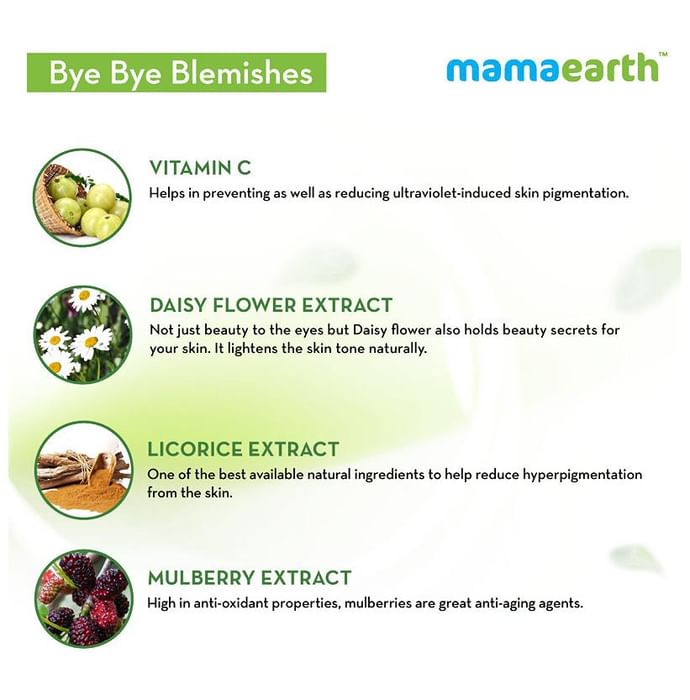 Bye Bye Blemishes

mamaearth™

VITAMIN C
Helps in preventing as well as reducing ultraviolet-induced skin pigmentation.

DAISY FLOWER EXTRACT
Not just beauty to the eyes but Daisy flower also holds beauty secrets for your skin. It lightens the skin tone naturally.

LICORICE EXTRACT
One of the best available natural ingredients to help reduce hyperpigmentation from the skin.

MULBERRY EXTRACT
High in anti-oxidant properties, mulberries are great anti-aging agents.